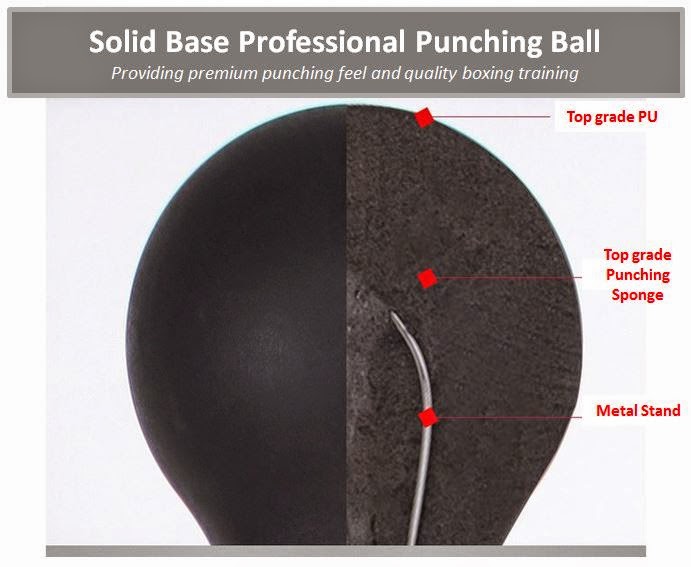 Solid Base Professional Punching Ball

Providing premium punching feel and quality boxing training

Top grade PU

Top grade
Punching
Sponge

Metal Stand